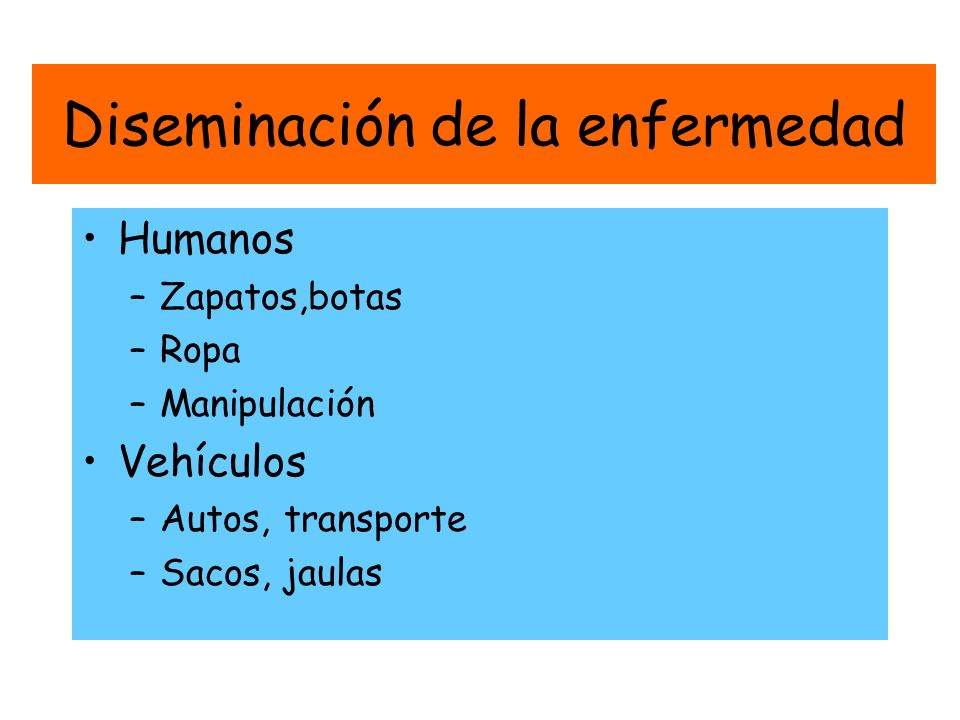 Diseminación de la enfermedad

• Humanos
  – Zapatos,botas
  – Ropa
  – Manipulación
• Vehículos
  – Autos, transporte
  – Sacos, jaulas